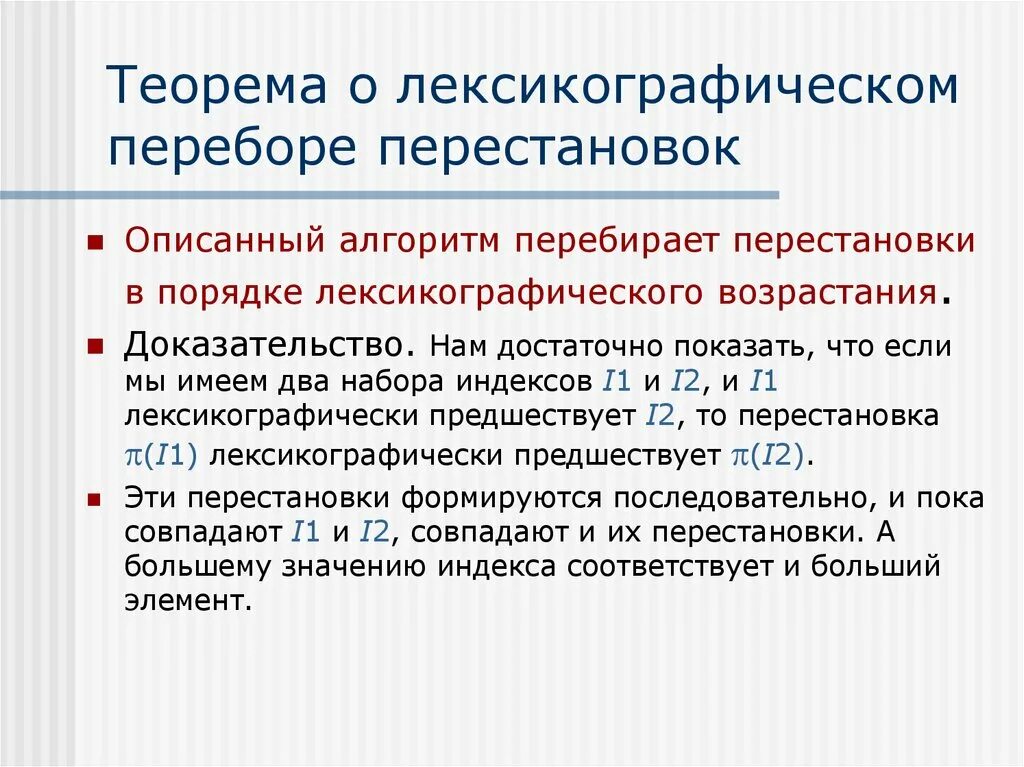 Теорема о лексикографическом переборе перестановок

Описанный алгоритм перебирает перестановки в порядке лексикографического возрастания.

Доказательство. Нам достаточно показать, что если мы имеем два набора индексов $I1$ и $I2$, и $I1$ лексикографически предшествует $I2$, то перестановка $\pi(I1)$ лексикографически предшествует $\pi(I2)$.

Эти перестановки формируются последовательно, и пока совпадают $I1$ и $I2$, совпадают и их перестановки. А большему значению индекса соответствует и больший элемент.